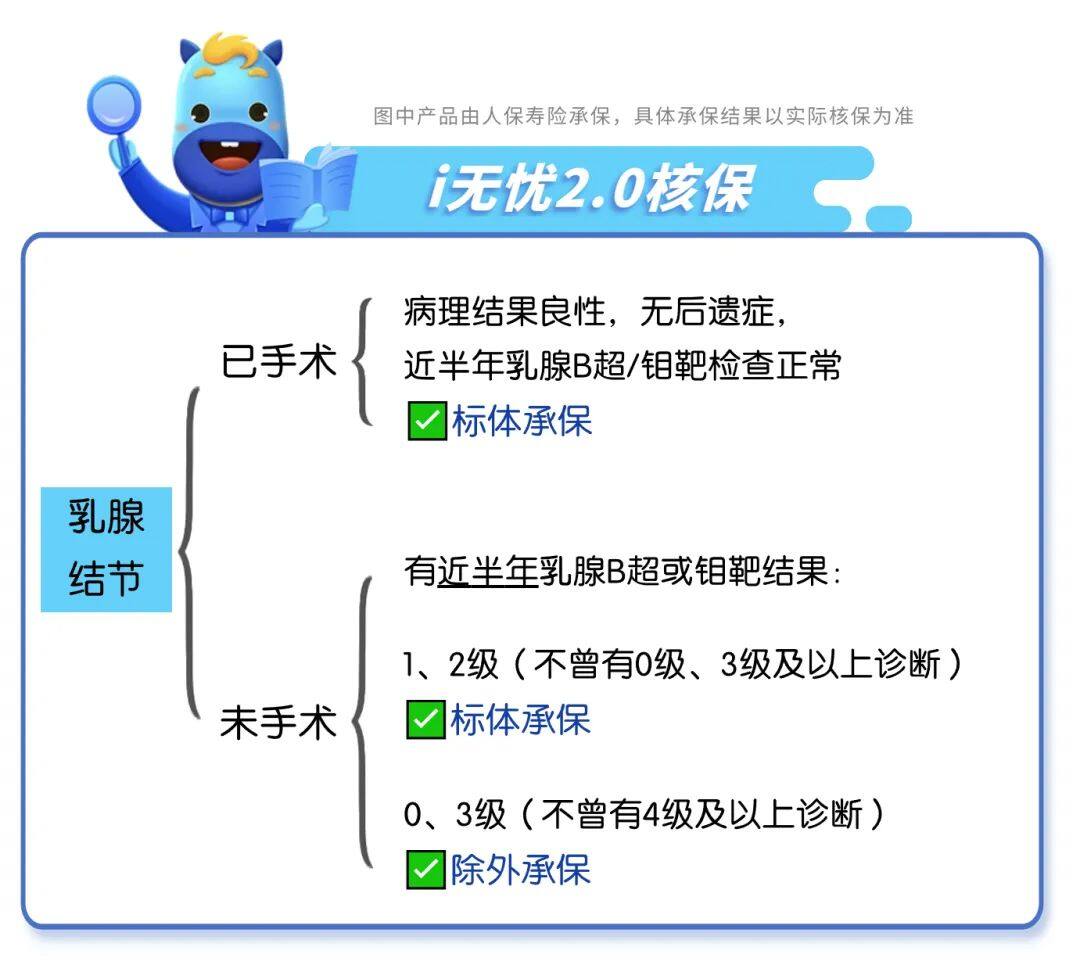 图中产品由人保寿险承保，具体承保结果以实际核保为准

i无忧2.0核保

乳腺结节

已手术

病理结果良性，无后遗症，
近半年乳腺B超/钼靶检查正常
✅标体承保

未手术

有近半年乳腺B超或钼靶结果：

1、2级（不曾有0级、3级及以上诊断）
✅标体承保

0、3级（不曾有4级及以上诊断）
✅除外承保